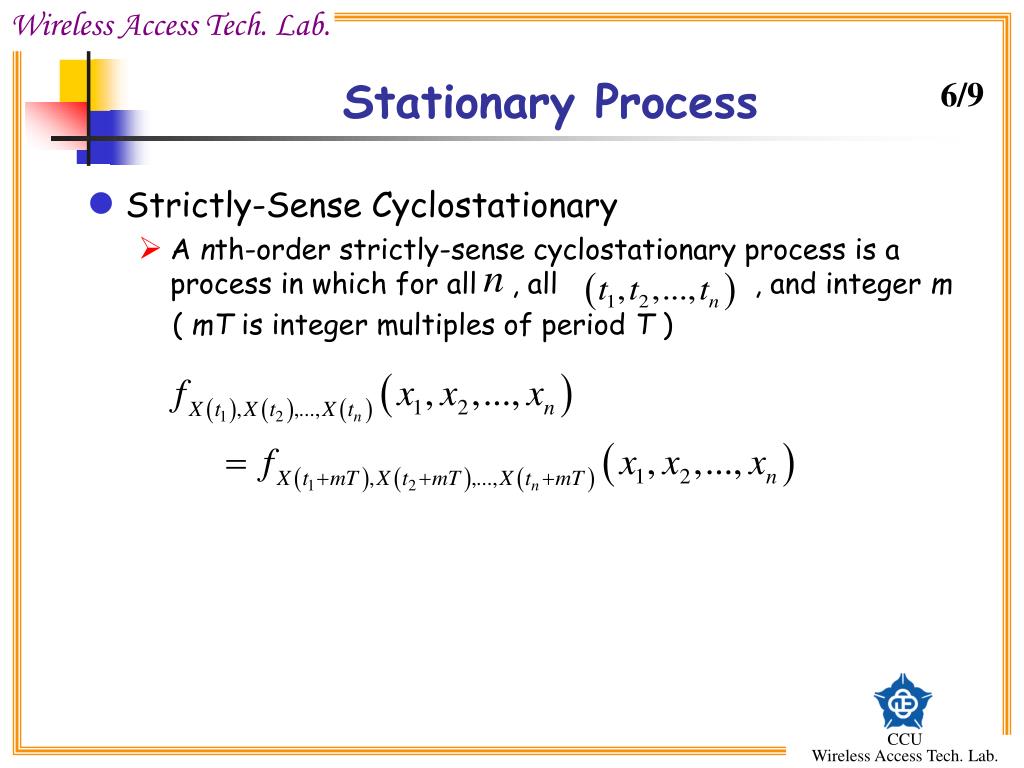 Wireless Access Tech. Lab.

Stationary Process

6/9

Strictly-Sense Cyclostationary

A nth-order strictly-sense cyclostationary process is a process in which for all $n$ , all $(t_1, t_2, ..., t_n)$ , and integer m ( mT is integer multiples of period T )

$f_{X(t_1),X(t_2),...,X(t_n)}(x_1, x_2, ..., x_n)$

$= f_{X(t_1+mT),X(t_2+mT),...,X(t_n+mT)}(x_1, x_2, ..., x_n)$

CCU
Wireless Access Tech. Lab.